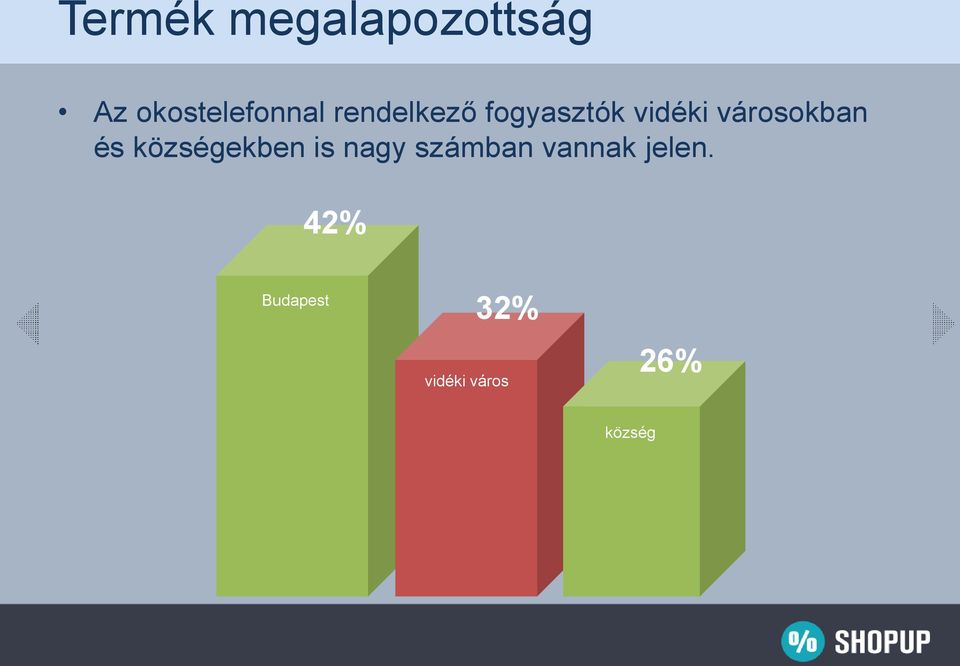 Termék megalapozottság

• Az okostelefonnal rendelkező fogyasztók vidéki városokban és községekben is nagy számban vannak jelen.

42%
Budapest

32%
vidéki város

26%
község

% SHOPUP